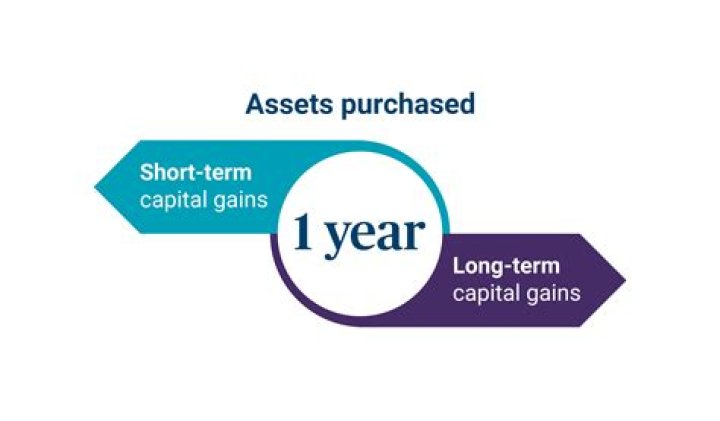 Assets purchased

Short-term
capital gains

1 year

Long-term
capital gains